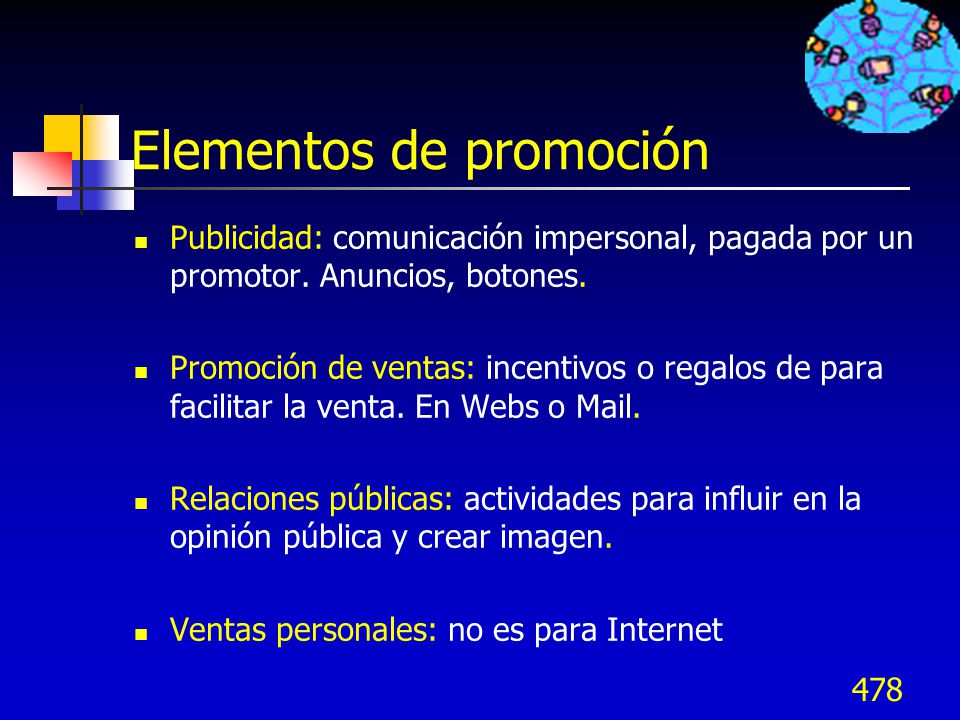 Elementos de promoción

- Publicidad: comunicación impersonal, pagada por un promotor. Anuncios, botones.

- Promoción de ventas: incentivos o regalos de para facilitar la venta. En Webs o Mail.

- Relaciones públicas: actividades para influir en la opinión pública y crear imagen.

- Ventas personales: no es para Internet

478